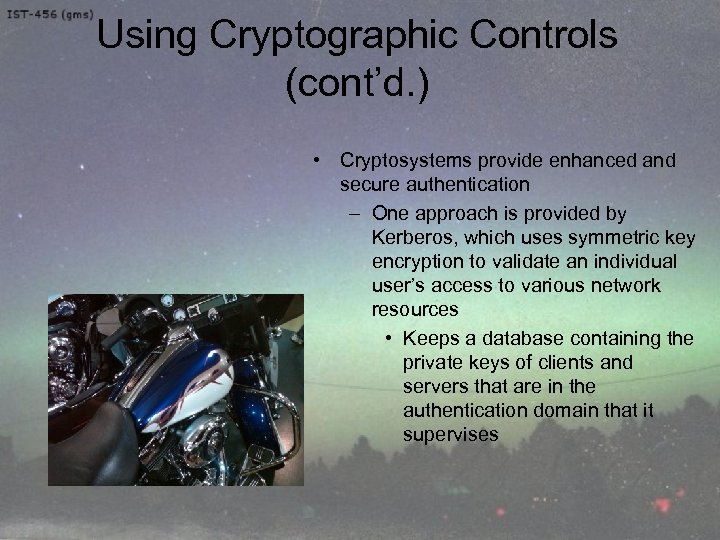 IST-456 (gms)

Using Cryptographic Controls (cont'd.)

• Cryptosystems provide enhanced and secure authentication
– One approach is provided by Kerberos, which uses symmetric key encryption to validate an individual user's access to various network resources
• Keeps a database containing the private keys of clients and servers that are in the authentication domain that it supervises